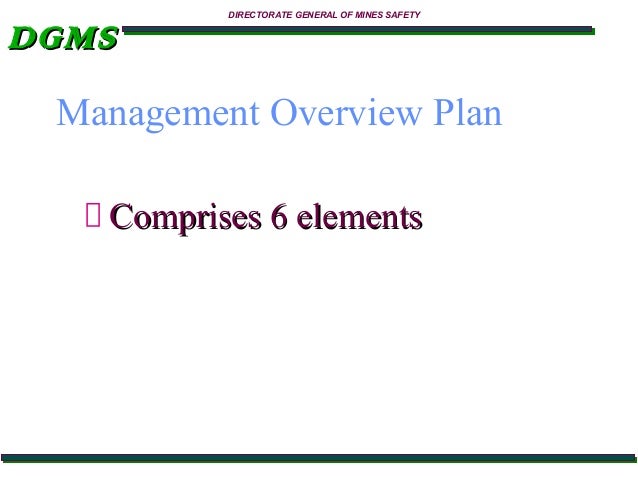 DIRECTORATE GENERAL OF MINES SAFETY

DGMS

Management Overview Plan

Comprises 6 elements